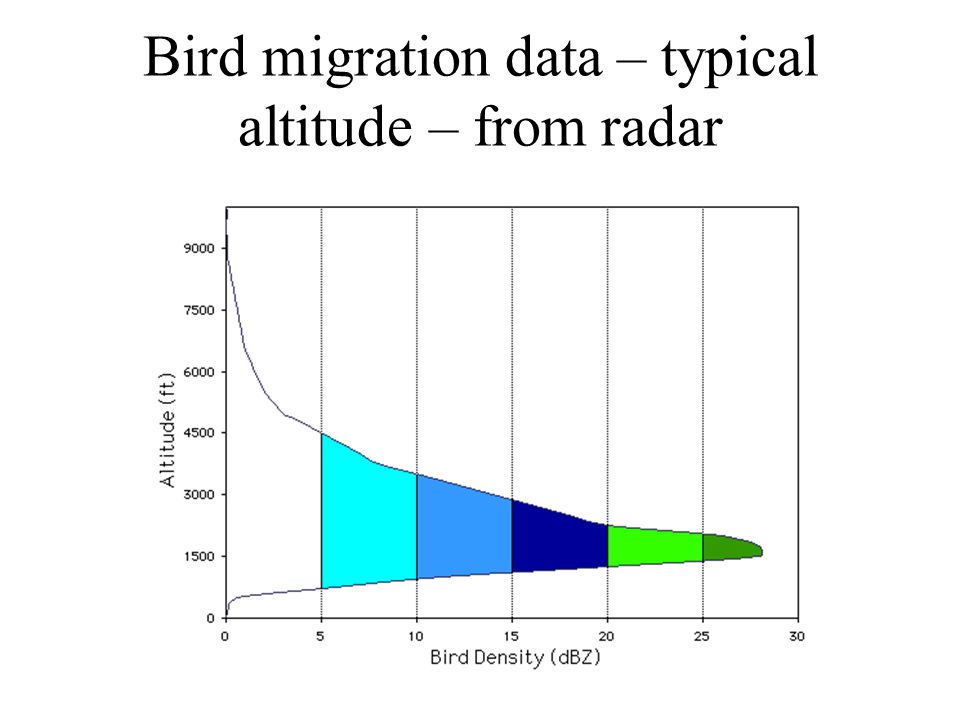 Bird migration data – typical altitude – from radar

Altitude (ft)

9000
7500
6000
4500
3000
1500
0

0
5
10
15
20
25
30

Bird Density (dBZ)